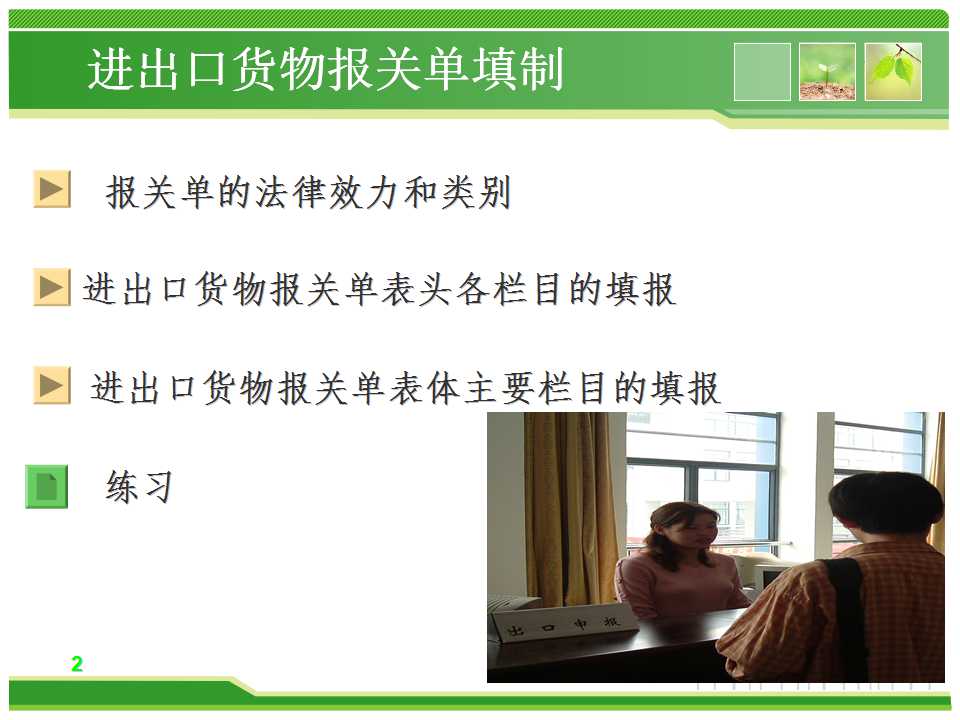 进出口货物报关单填制

报关单的法律效力和类别

进出口货物报关单表头各栏目的填报

进出口货物报关单表体主要栏目的填报

练习

出口申报

2